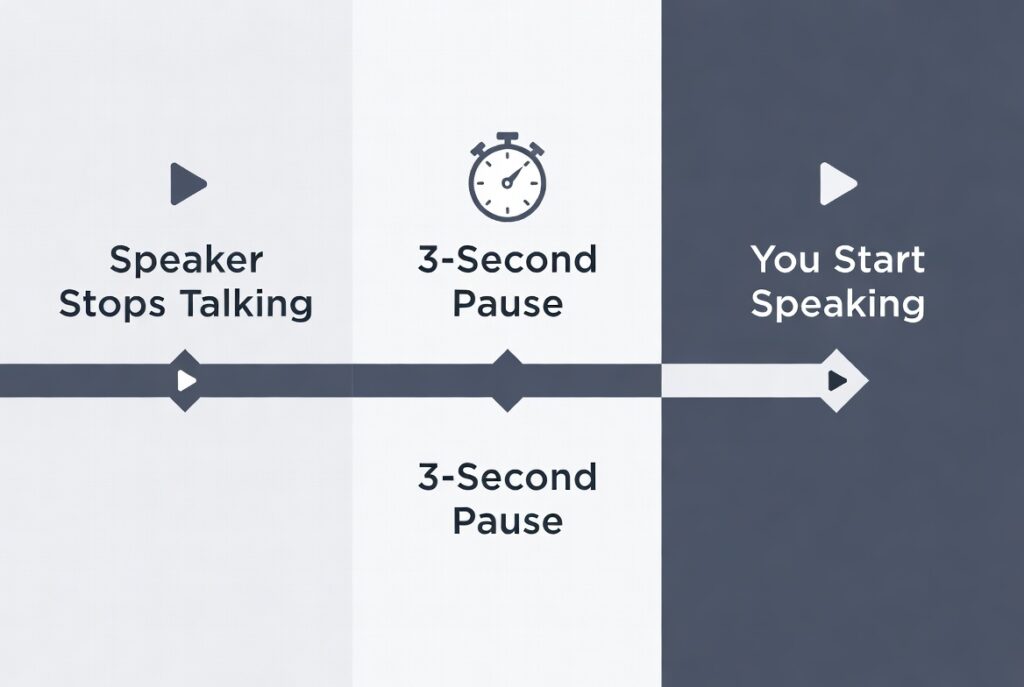 Speaker Stops Talking

3-Second Pause

You Start Speaking

3-Second Pause